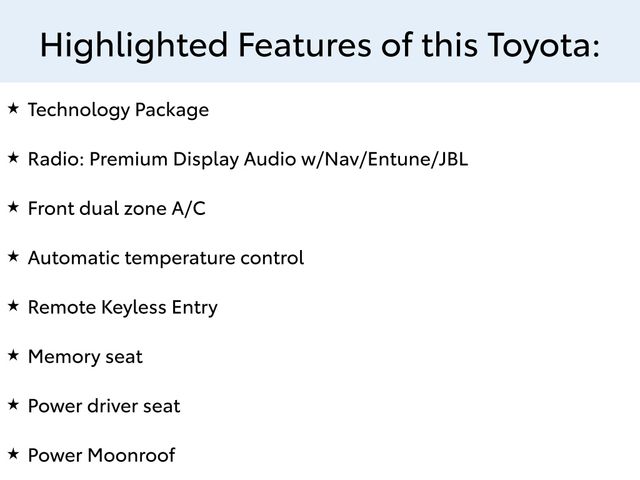 Highlighted Features of this Toyota:

★ Technology Package

★ Radio: Premium Display Audio w/Nav/Entune/JBL

★ Front dual zone A/C

★ Automatic temperature control

★ Remote Keyless Entry

★ Memory seat

★ Power driver seat

★ Power Moonroof